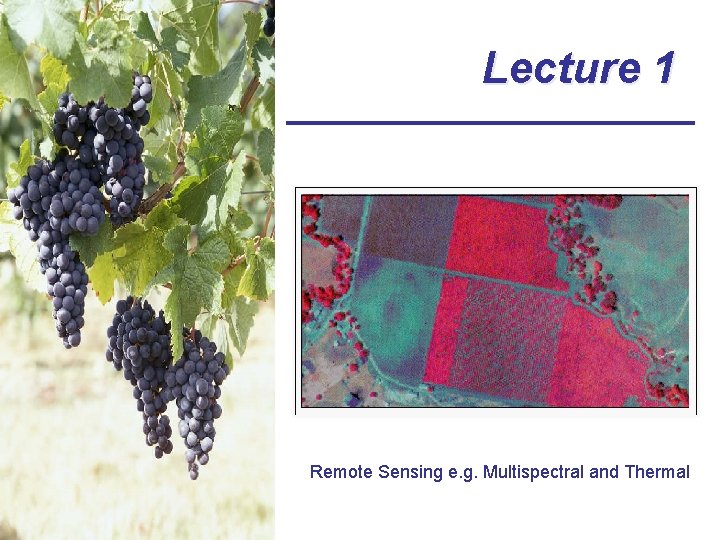 Lecture 1

Remote Sensing e.g. Multispectral and Thermal